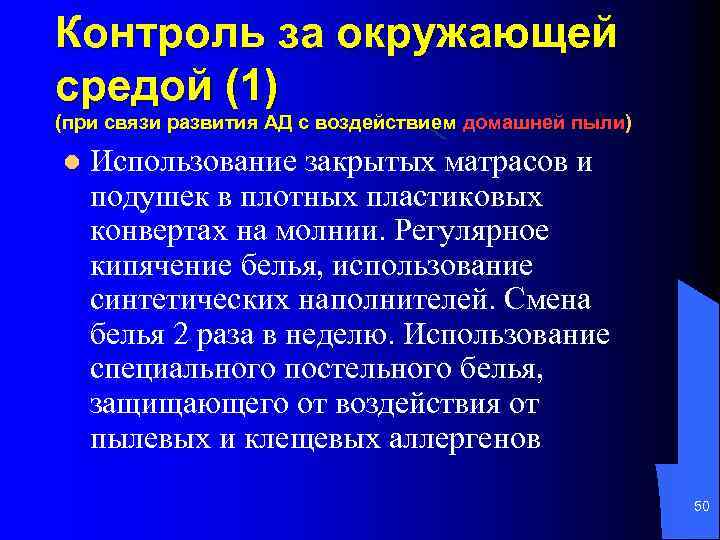 Контроль за окружающей средой (1)
(при связи развития АД с воздействием домашней пыли)

Использование закрытых матрасов и подушек в плотных пластиковых конвертах на молнии. Регулярное кипячение белья, использование синтетических наполнителей. Смена белья 2 раза в неделю. Использование специального постельного белья, защищающего от воздействия от пылевых и клещевых аллергенов

50